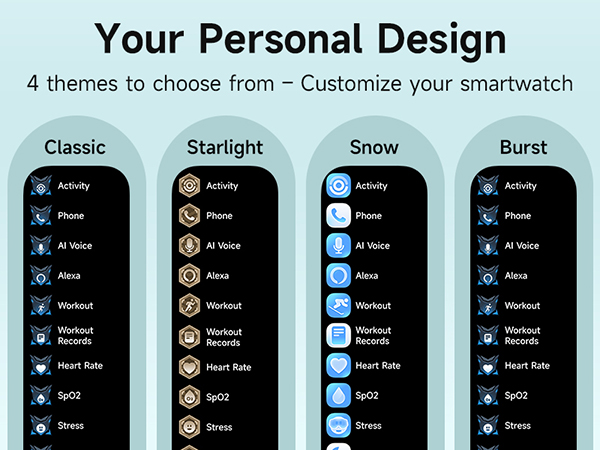 Your Personal Design

4 themes to choose from – Customize your smartwatch

Classic

Activity
Phone
AI Voice
Alexa
Workout
Workout Records
Heart Rate
SpO2
Stress

Starlight

Activity
Phone
AI Voice
Alexa
Workout
Workout Records
Heart Rate
SpO2
Stress

Snow

Activity
Phone
AI Voice
Alexa
Workout
Workout Records
Heart Rate
SpO2
Stress

Burst

Activity
Phone
AI Voice
Alexa
Workout
Workout Records
Heart Rate
SpO2
Stress